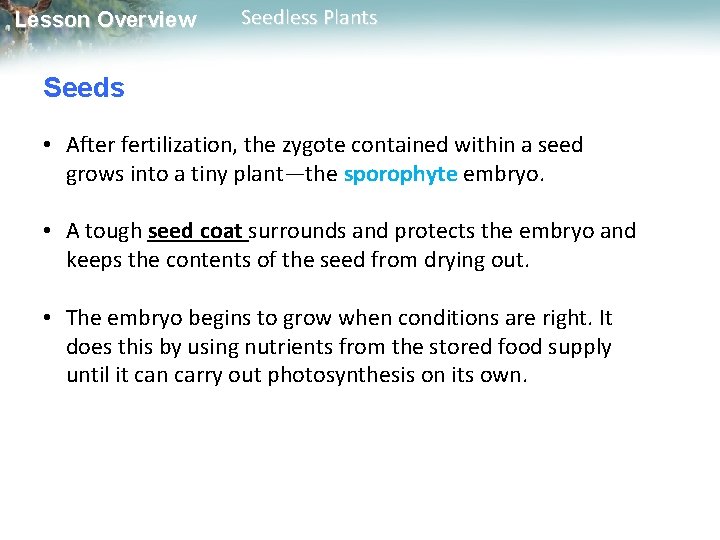 Lesson Overview Seedless Plants

Seeds

• After fertilization, the zygote contained within a seed grows into a tiny plant—the sporophyte embryo.

• A tough seed coat surrounds and protects the embryo and keeps the contents of the seed from drying out.

• The embryo begins to grow when conditions are right. It does this by using nutrients from the stored food supply until it can carry out photosynthesis on its own.